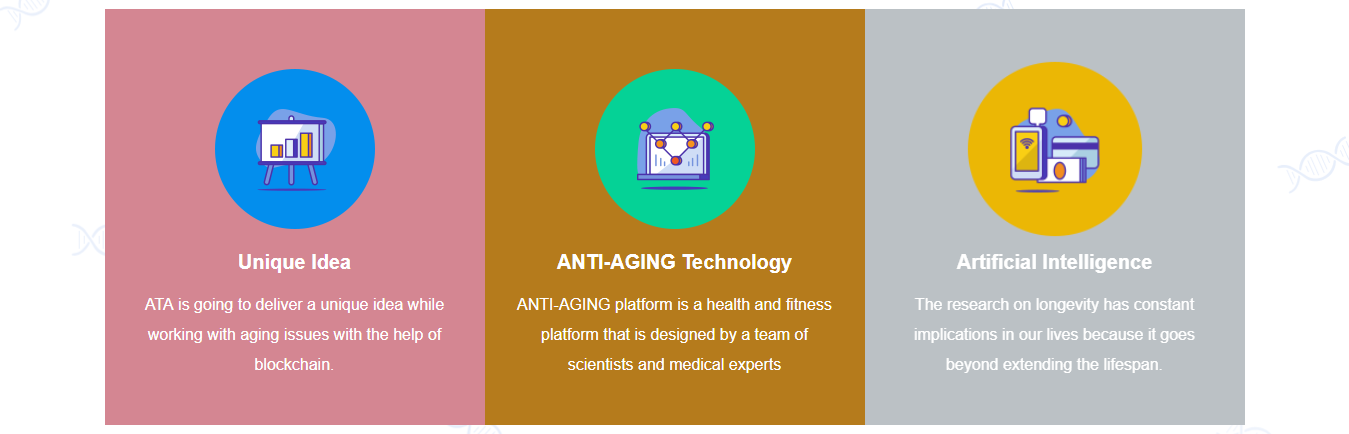 Unique Idea

ATA is going to deliver a unique idea while working with aging issues with the help of blockchain.

ANTI-AGING Technology

ANTI-AGING platform is a health and fitness platform that is designed by a team of scientists and medical experts

Artificial Intelligence

The research on longevity has constant implications in our lives because it goes beyond extending the lifespan.